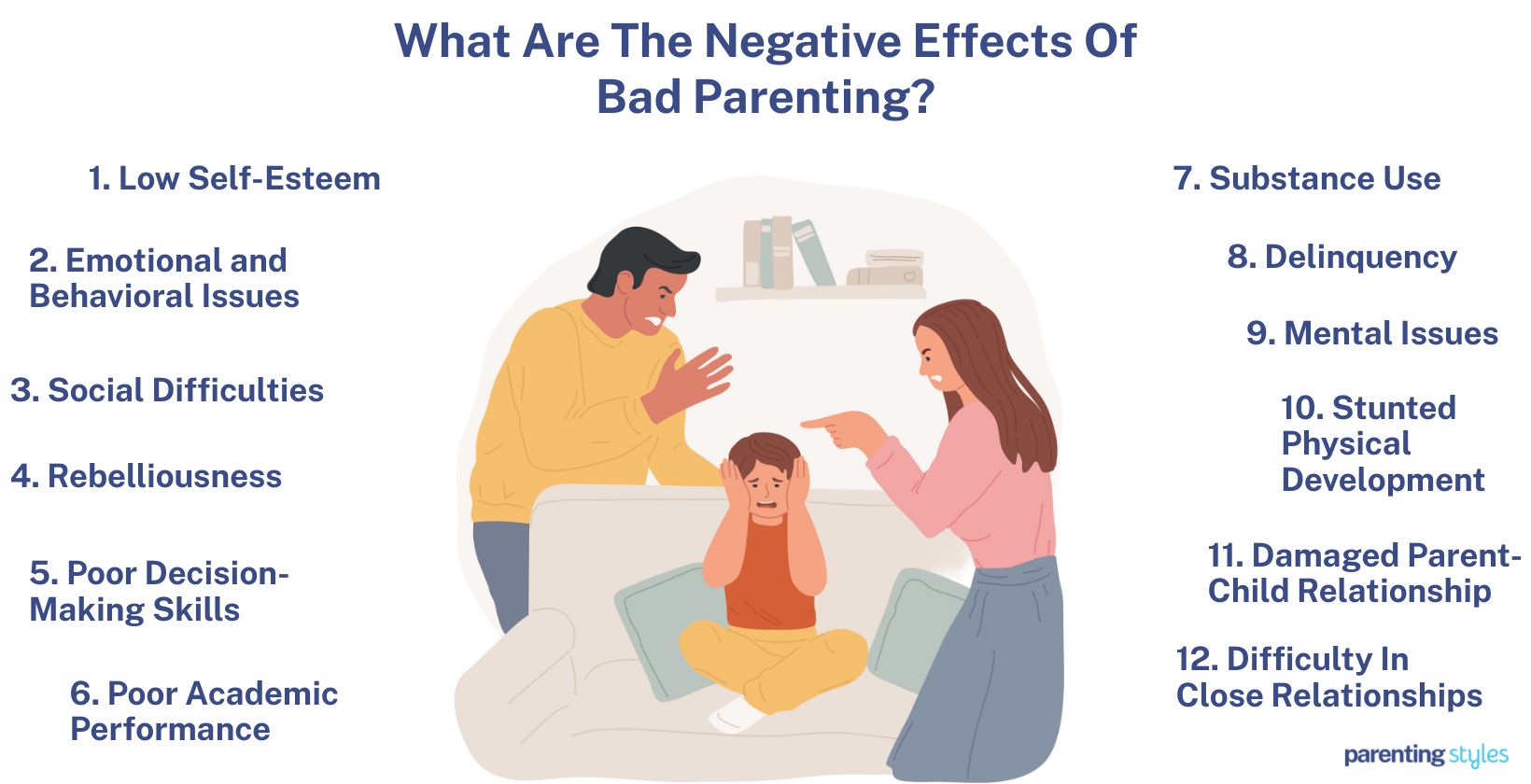 What Are The Negative Effects Of Bad Parenting?

1. Low Self-Esteem

2. Emotional and Behavioral Issues

3. Social Difficulties

4. Rebelliousness

5. Poor Decision-Making Skills

6. Poor Academic Performance

7. Substance Use

8. Delinquency

9. Mental Issues

10. Stunted Physical Development

11. Damaged Parent-Child Relationship

12. Difficulty In Close Relationships

parenting styles